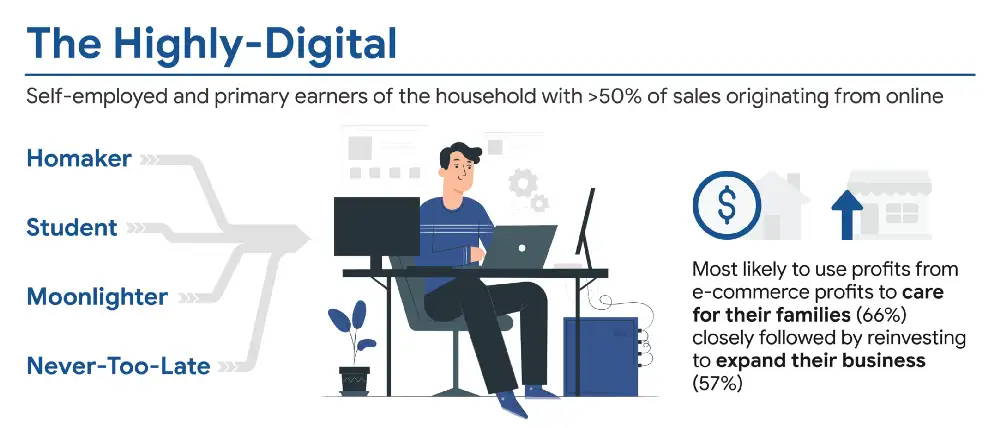 The Highly-Digital

Self-employed and primary earners of the household with >50% of sales originating from online

Homaker

Student

Moonlighter

Never-Too-Late

$

Most likely to use profits from e-commerce profits to care for their families (66%) closely followed by reinvesting to expand their business (57%)